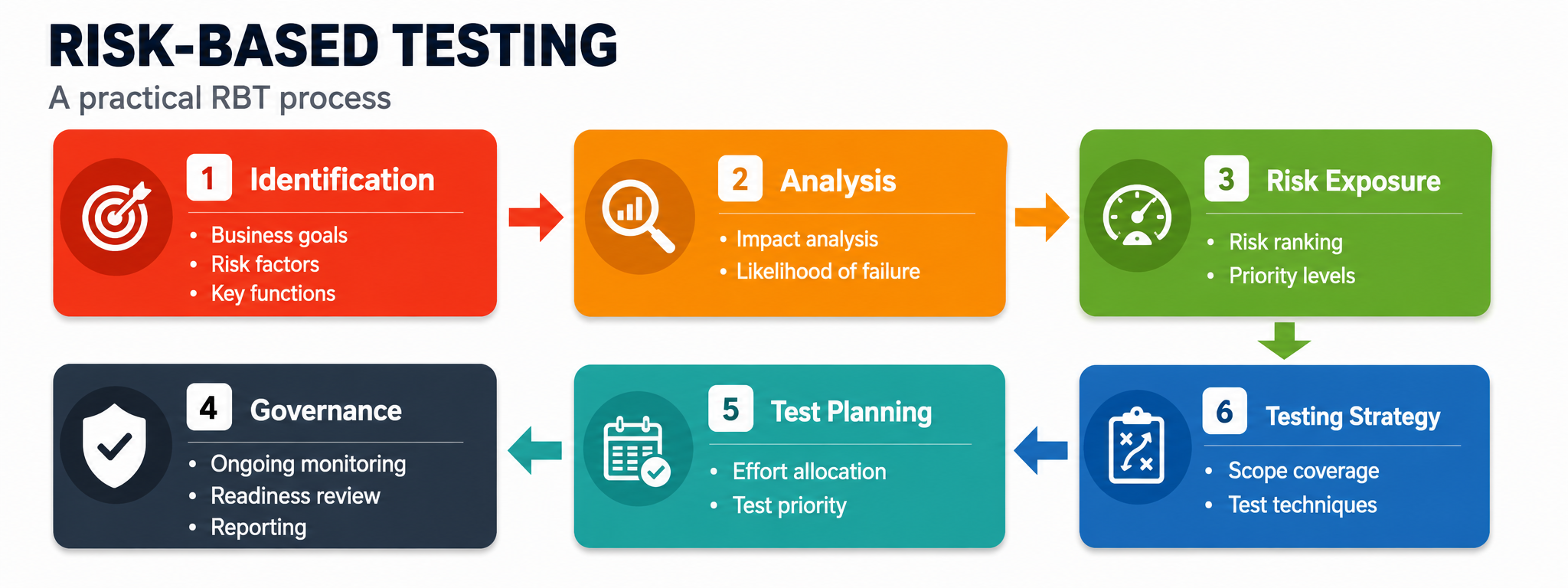 RISK-BASED TESTING

A practical RBT process

1 Identification
• Business goals
• Risk factors
• Key functions

2 Analysis
• Impact analysis
• Likelihood of failure

3 Risk Exposure
• Risk ranking
• Priority levels

6 Testing Strategy
• Scope coverage
• Test techniques

5 Test Planning
• Effort allocation
• Test priority

4 Governance
• Ongoing monitoring
• Readiness review
• Reporting